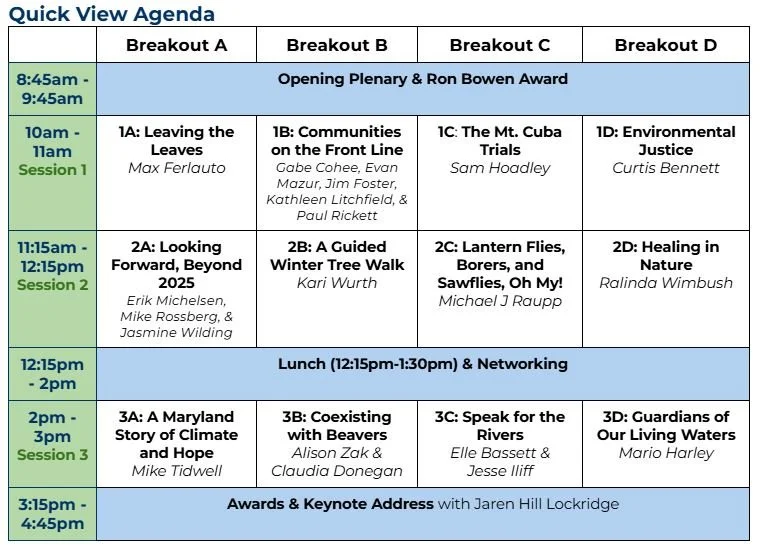 Quick View Agenda

| | Breakout A | Breakout B | Breakout C | Breakout D |
|---|---|---|---|---|
| 8:45am - 9:45am | Opening Plenary & Ron Bowen Award | | | |
| 10am - 11am Session 1 | 1A: Leaving the Leaves Max Ferlauto | 1B: Communities on the Front Line Gabe Cohee, Evan Mazur, Jim Foster, Kathleen Litchfield, & Paul Rickett | 1C: The Mt. Cuba Trials Sam Hoadley | 1D: Environmental Justice Curtis Bennett |
| 11:15am - 12:15pm Session 2 | 2A: Looking Forward, Beyond 2025 Erik Michelsen, Mike Rossberg, & Jasmine Wilding | 2B: A Guided Winter Tree Walk Kari Wurth | 2C: Lantern Flies, Borers, and Sawflies, Oh My! Michael J Raupp | 2D: Healing in Nature Ralinda Wimbush |
| 12:15pm - 2pm | Lunch (12:15pm-1:30pm) & Networking | | | |
| 2pm - 3pm Session 3 | 3A: A Maryland Story of Climate and Hope Mike Tidwell | 3B: Coexisting with Beavers Alison Zak & Claudia Donegan | 3C: Speak for the Rivers Elle Bassett & Jesse Iliff | 3D: Guardians of Our Living Waters Mario Harley |
| 3:15pm - 4:45pm | Awards & Keynote Address with Jaren Hill Lockridge | | | |